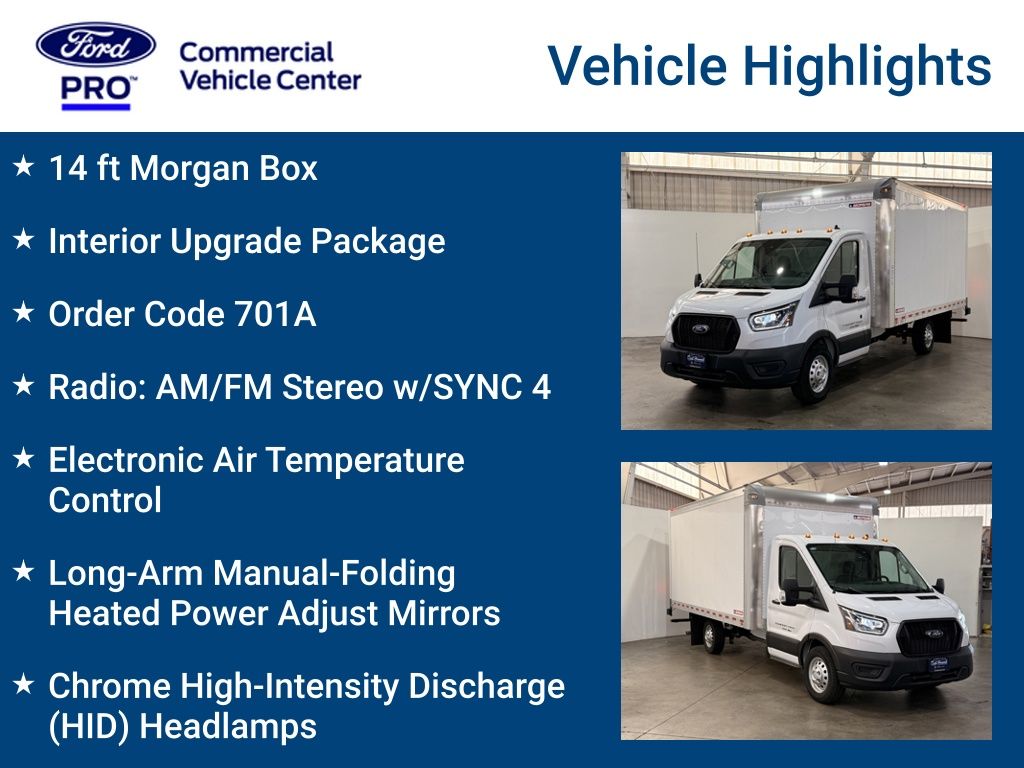 Ford PRO™ Commercial Vehicle Center

Vehicle Highlights

★ 14 ft Morgan Box

★ Interior Upgrade Package

★ Order Code 701A

★ Radio: AM/FM Stereo w/SYNC 4

★ Electronic Air Temperature Control

★ Long-Arm Manual-Folding Heated Power Adjust Mirrors

★ Chrome High-Intensity Discharge (HID) Headlamps